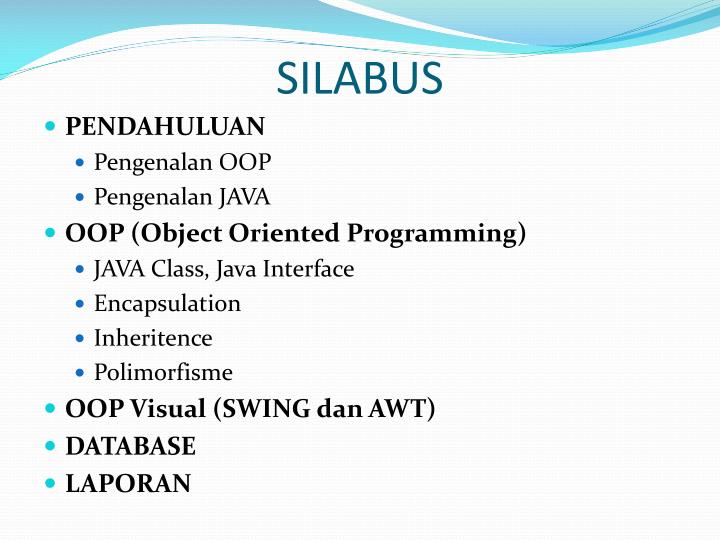 SILABUS

- PENDAHULUAN
  - Pengenalan OOP
  - Pengenalan JAVA
- OOP (Object Oriented Programming)
  - JAVA Class, Java Interface
  - Encapsulation
  - Inheritence
  - Polimorfisme
- OOP Visual (SWING dan AWT)
- DATABASE
- LAPORAN